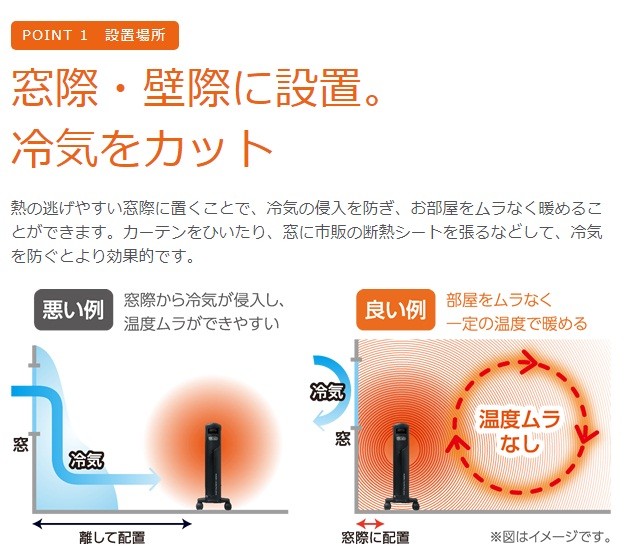 POINT 1　設置場所

窓際・壁際に設置。
冷気をカット

熱の逃げやすい窓際に置くことで、冷気の侵入を防ぎ、お部屋をムラなく暖めることができます。カーテンをひいたり、窓に市販の断熱シートを張るなどして、冷気を防ぐとより効果的です。

悪い例　窓際から冷気が侵入し、温度ムラができやすい

窓

冷気

離して配置

良い例　部屋をムラなく一定の温度で暖める

冷気

窓

温度ムラなし

窓際に配置

※図はイメージです。